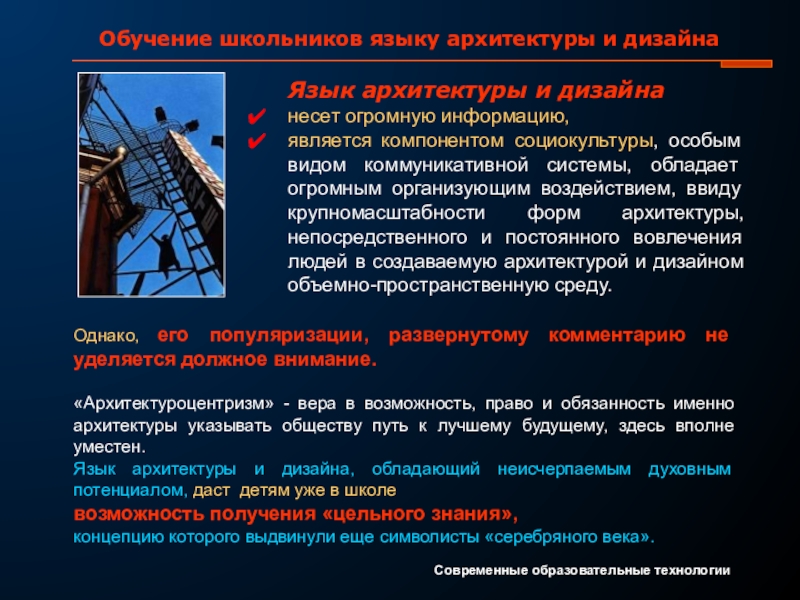 Обучение школьников языку архитектуры и дизайна

Язык архитектуры и дизайна
✔ несет огромную информацию,
✔ является компонентом социокультуры, особым видом коммуникативной системы, обладает огромным организующим воздействием, ввиду крупномасштабности форм архитектуры, непосредственного и постоянного вовлечения людей в создаваемую архитектурой и дизайном объемно-пространственную среду.

Однако, его популяризации, развернутому комментарию не уделяется должное внимание.

«Архитектуроцентризм» - вера в возможность, право и обязанность именно архитектуры указывать обществу путь к лучшему будущему, здесь вполне уместен.
Язык архитектуры и дизайна, обладающий неисчерпаемым духовным потенциалом, даст детям уже в школе
возможность получения «цельного знания»,
концепцию которого выдвинули еще символисты «серебряного века».

Современные образовательные технологии